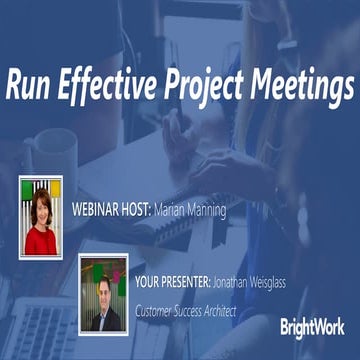 Run Effective Project Meetings

WEBINAR HOST: Marian Manning

YOUR PRESENTER: Jonathan Weisglass

Customer Success Architect

BrightWork